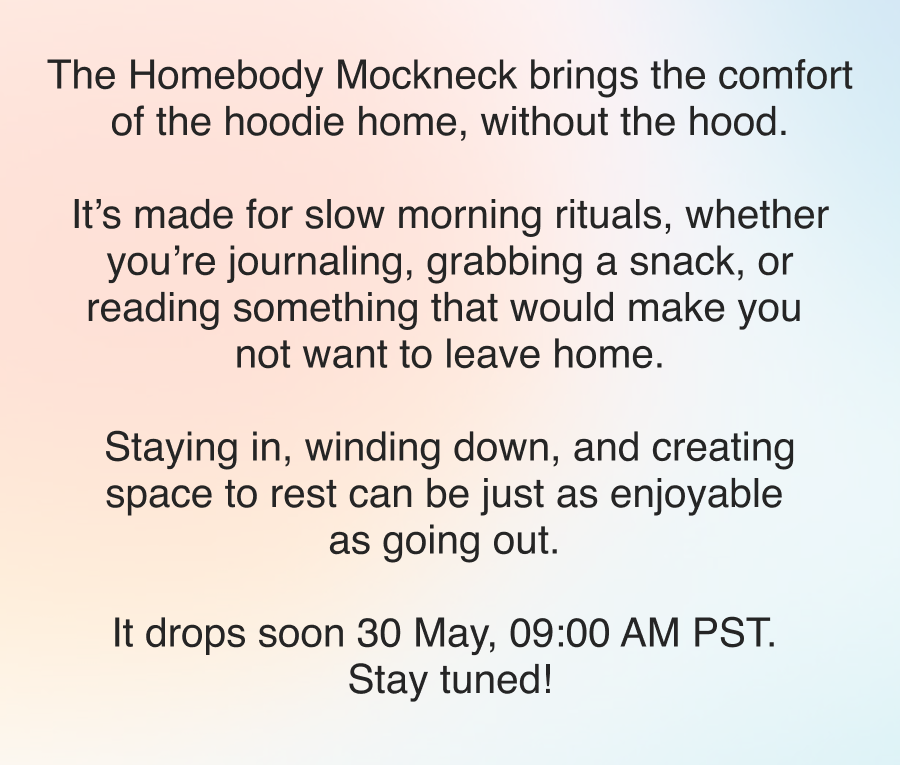 The Homebody Mockneck brings the comfort of the hoodie home, without the hood.

It's made for slow morning rituals, whether you're journaling, grabbing a snack, or reading something that would make you not want to leave home.

Staying in, winding down, and creating space to rest can be just as enjoyable as going out.

It drops soon 30 May, 09:00 AM PST.
Stay tuned!